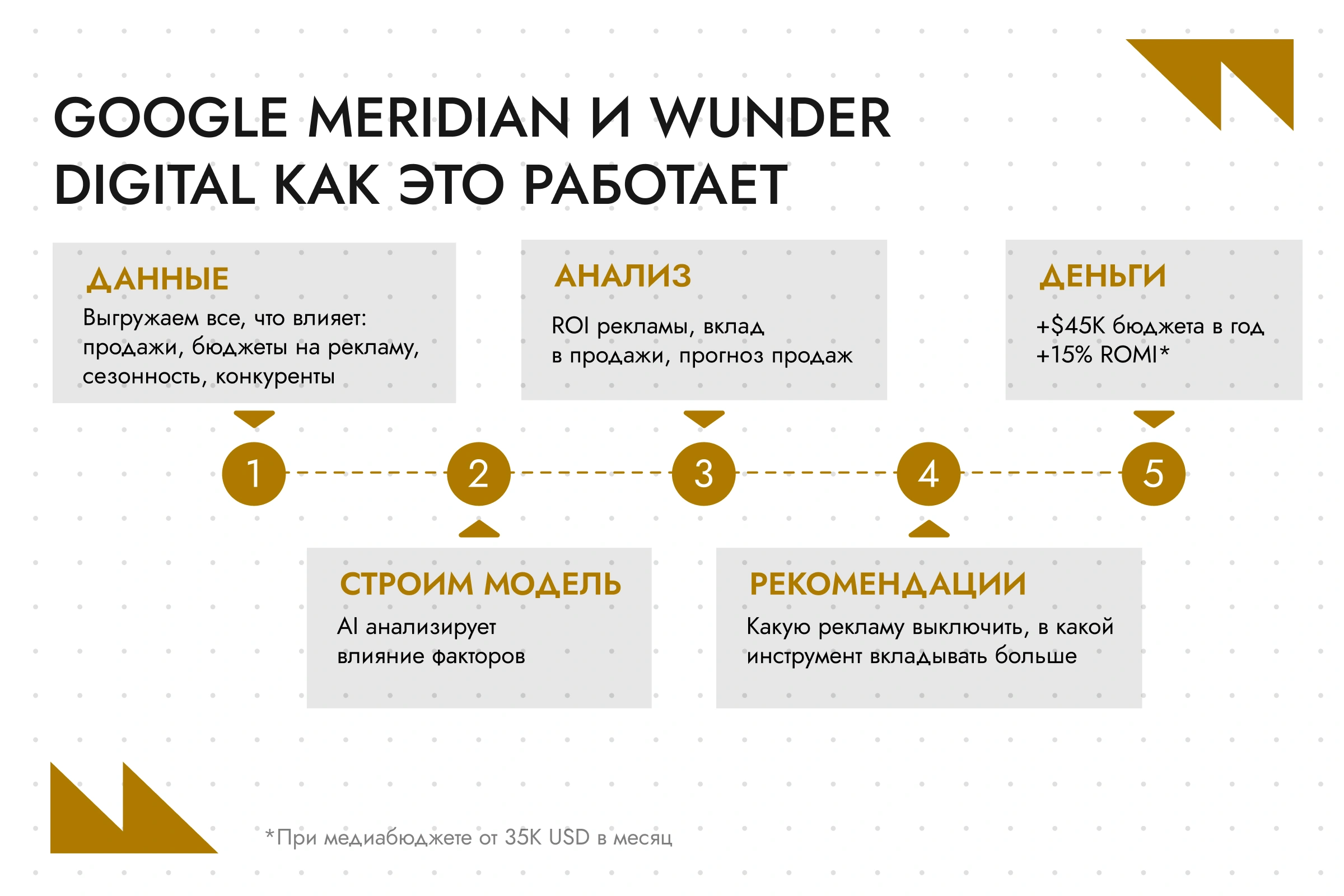 GOOGLE MERIDIAN И WUNDER DIGITAL КАК ЭТО РАБОТАЕТ

ДАННЫЕ
Выгружаем все, что влияет: продажи, бюджеты на рекламу, сезонность, конкуренты

АНАЛИЗ
ROI рекламы, вклад в продажи, прогноз продаж

ДЕНЬГИ
+$45K бюджета в год
+15% ROMI*

1

2

3

4

5

СТРОИМ МОДЕЛЬ
AI анализирует влияние факторов

РЕКОМЕНДАЦИИ
Какую рекламу выключить, в какой инструмент вкладывать больше

*При медиабюджете от 35K USD в месяц